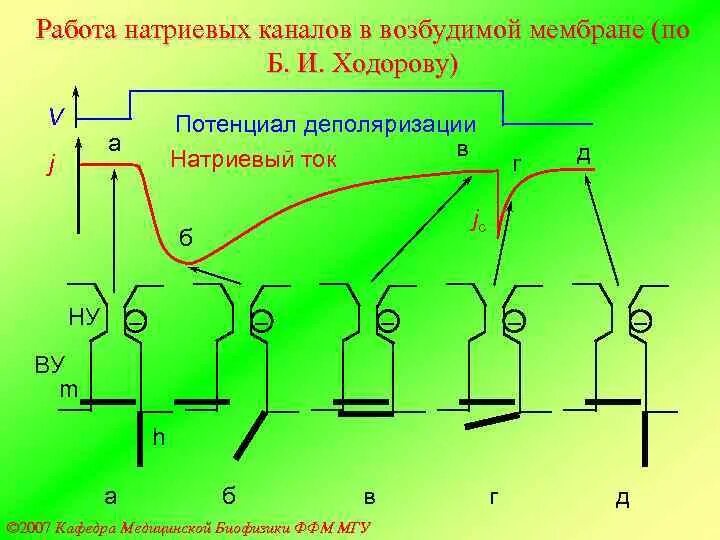 Работа натриевых каналов в возбудимой мембране (по Б. И. Ходорову)

V

Потенциал деполяризации

j

а

Натриевый ток

в

г

д

$j_c$

б

НУ

ВУ

m

h

а

б

в

г

д

©2007 Кафедра Медицинской Биофизики ФФМ МГУ